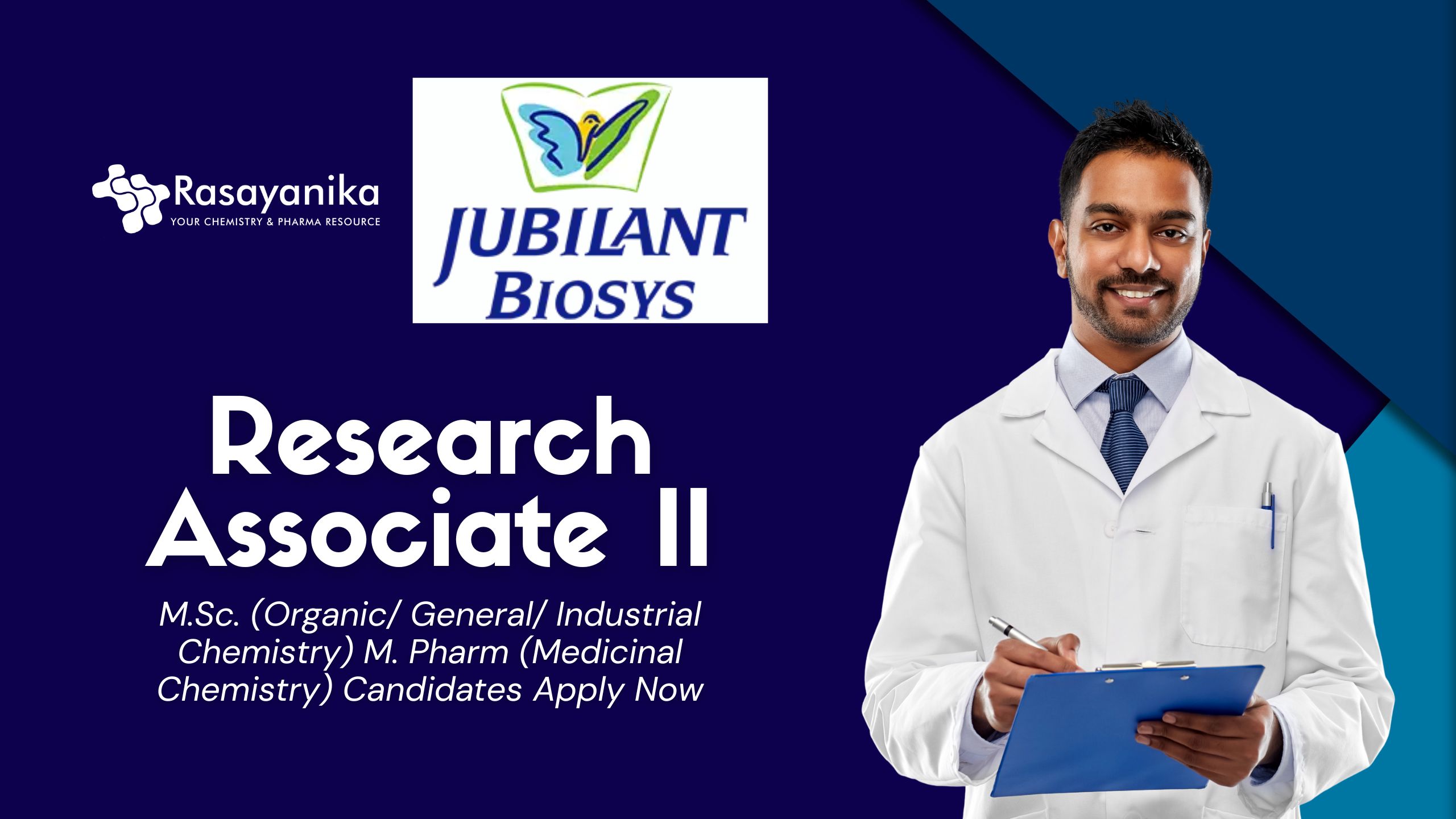 Rasayanika
YOUR CHEMISTRY & PHARMA RESOURCE

JUBILANT
BIOSYS

Research Associate II

M.Sc. (Organic/ General/ Industrial Chemistry) M. Pharm (Medicinal Chemistry) Candidates Apply Now